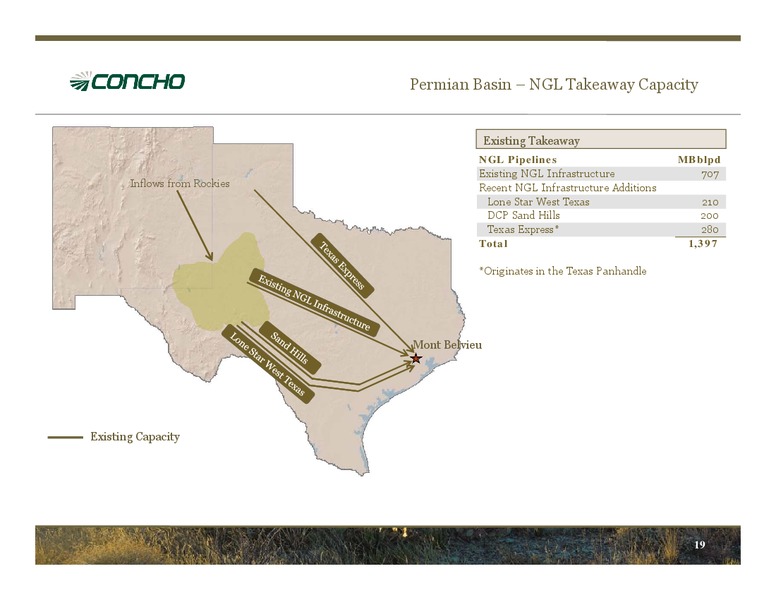 CONCHO

Permian Basin – NGL Takeaway Capacity

Inflows from Rockies

Texas Express

Existing NGL Infrastructure

Sand Hills

Lone Star West Texas

Mont Belvieu

Existing Capacity

Existing Takeaway

| NGL Pipelines | MBblpd |
|---|---|
| Existing NGL Infrastructure | 707 |
| Recent NGL Infrastructure Additions | |
| Lone Star West Texas | 210 |
| DCP Sand Hills | 200 |
| Texas Express* | 280 |
| Total | 1,397 |

*Originates in the Texas Panhandle

19